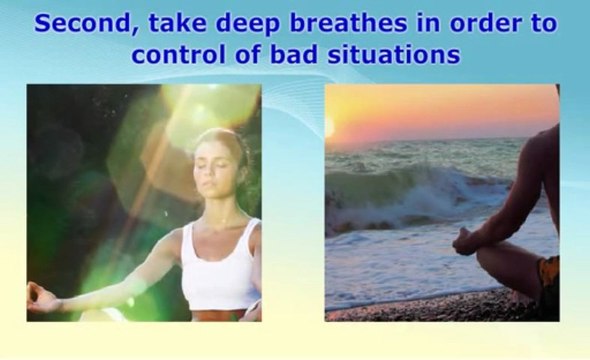 Second, take deep breathes in order to control of bad situations